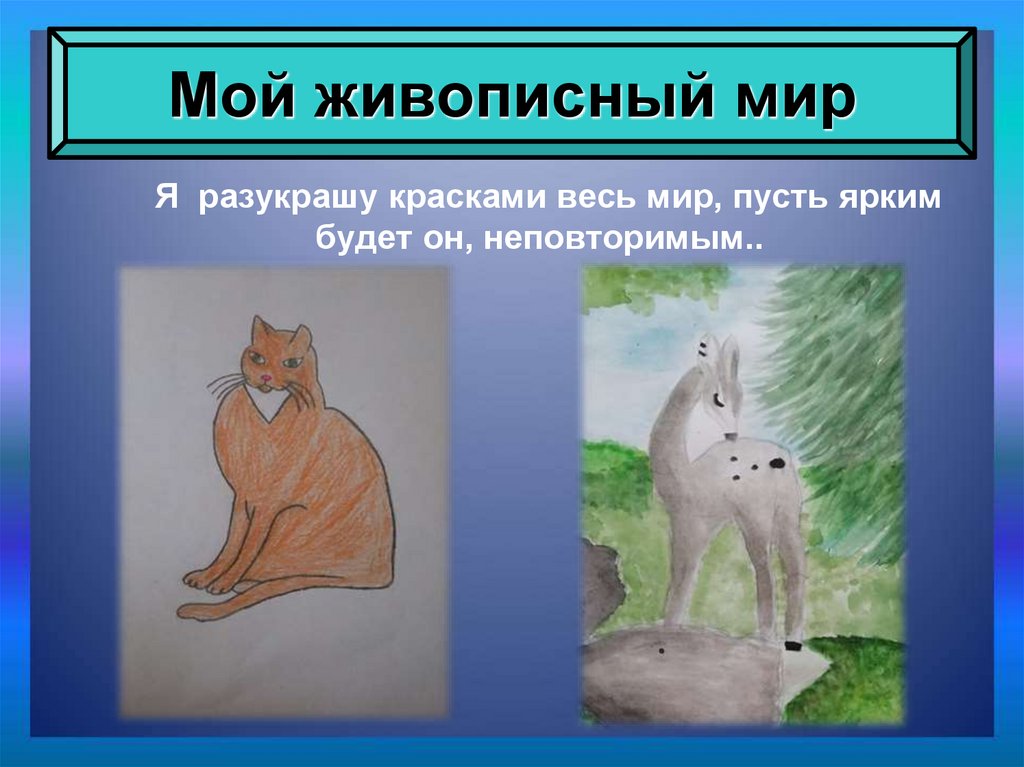 Мой живописный мир

Я разукрашу красками весь мир, пусть ярким будет он, неповторимым..